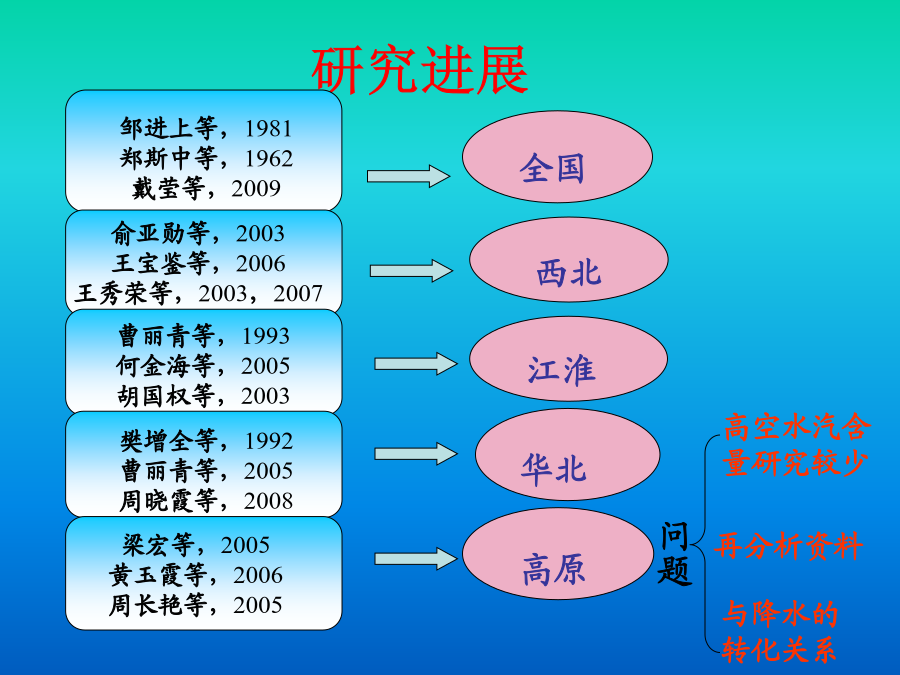 研究进展

邹进上等，1981
郑斯中等，1962
戴莹等，2009

俞亚勋等，2003
王宝鉴等，2006
王秀荣等，2003，2007

曹丽青等，1993
何金海等，2005
胡国权等，2003

樊增全等，1992
曹丽青等，2005
周晓霞等，2008

梁宏等，2005
黄玉霞等，2006
周长艳等，2005

全国

西北

江淮

华北

高原

问题

高空水汽含量研究较少

再分析资料

与降水的转化关系